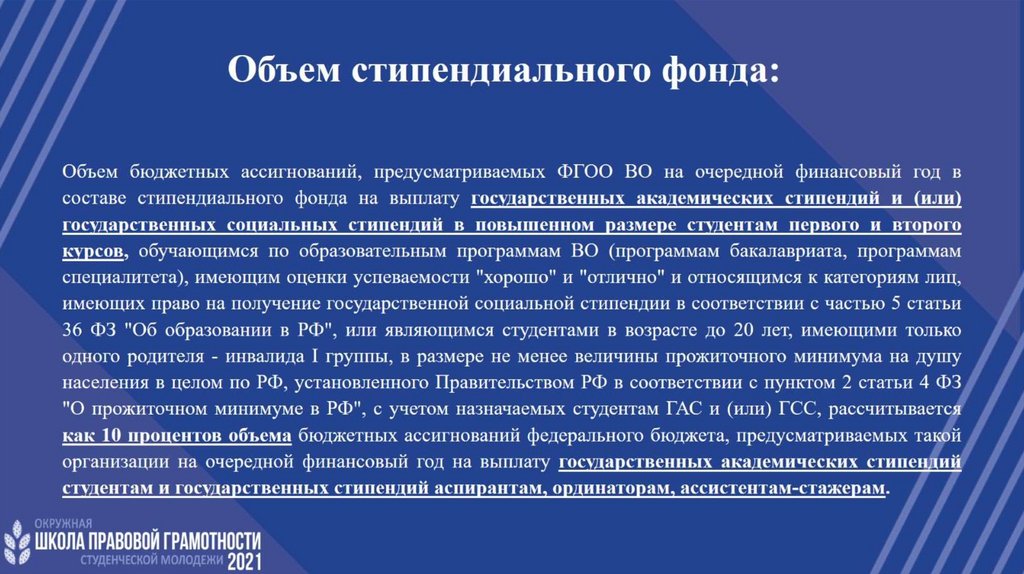 Объем стипендиального фонда:

Объем бюджетных ассигнований, предусматриваемых ФГОО ВО на очередной финансовый год в составе стипендиального фонда на выплату государственных академических стипендий и (или) государственных социальных стипендий в повышенном размере студентам первого и второго курсов, обучающимся по образовательным программам ВО (программам бакалавриата, программам специалитета), имеющим оценки успеваемости "хорошо" и "отлично" и относящимся к категориям лиц, имеющих право на получение государственной социальной стипендии в соответствии с частью 5 статьи 36 ФЗ "Об образовании в РФ", или являющимся студентами в возрасте до 20 лет, имеющими только одного родителя - инвалида I группы, в размере не менее величины прожиточного минимума на душу населения в целом по РФ, установленного Правительством РФ в соответствии с пунктом 2 статьи 4 ФЗ "О прожиточном минимуме в РФ", с учетом назначаемых студентам ГАС и (или) ГСС, рассчитывается как 10 процентов объема бюджетных ассигнований федерального бюджета, предусматриваемых такой организации на очередной финансовый год на выплату государственных академических стипендий студентам и государственных стипендий аспирантам, ординаторам, ассистентам-стажерам.

ОКРУЖНАЯ
ШКОЛА ПРАВОВОЙ ГРАМОТНОСТИ
СТУДЕНЧЕСКОЙ МОЛОДЕЖИ 2021